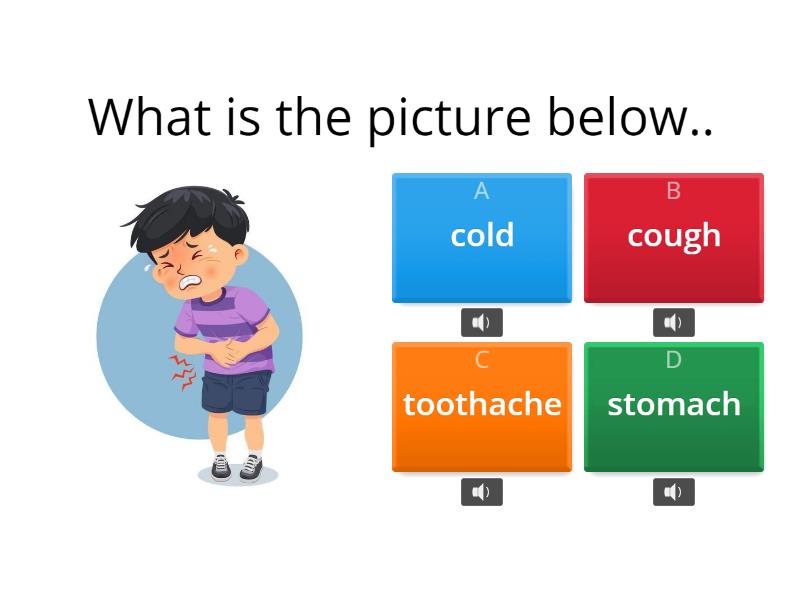 What is the picture below..

A
cold

B
cough

C
toothache

D
stomach